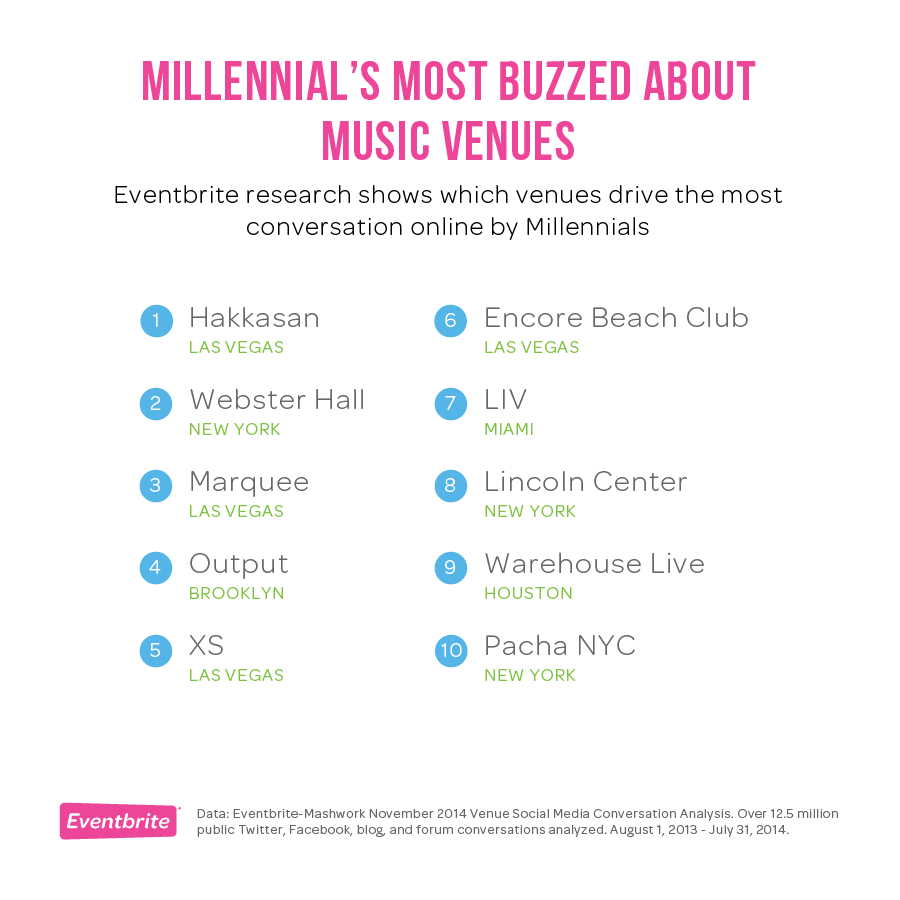 MILLENNIAL'S MOST BUZZED ABOUT MUSIC VENUES

Eventbrite research shows which venues drive the most conversation online by Millennials

1 Hakkasan
LAS VEGAS

2 Webster Hall
NEW YORK

3 Marquee
LAS VEGAS

4 Output
BROOKLYN

5 XS
LAS VEGAS

6 Encore Beach Club
LAS VEGAS

7 LIV
MIAMI

8 Lincoln Center
NEW YORK

9 Warehouse Live
HOUSTON

10 Pacha NYC
NEW YORK

Eventbrite

Data: Eventbrite-Mashwork November 2014 Venue Social Media Conversation Analysis. Over 12.5 million public Twitter, Facebook, blog, and forum conversations analyzed. August 1, 2013 - July 31, 2014.